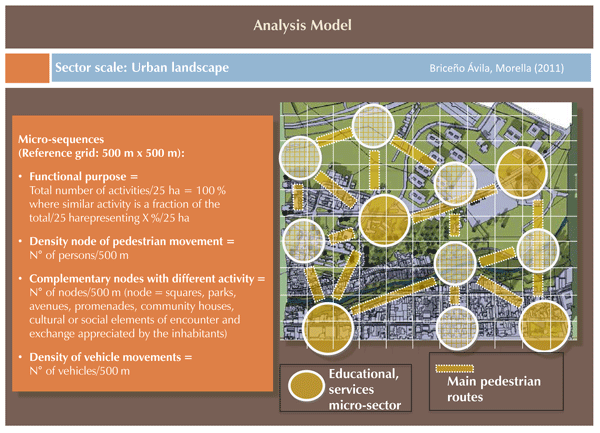 Analysis Model

Sector scale: Urban landscape

Briceño Ávila, Morella (2011)

Micro-sequences
(Reference grid: 500 m x 500 m):

• Functional purpose =
Total number of activities/25 ha = 100 % where similar activity is a fraction of the total/25 harepresenting X %/25 ha

• Density node of pedestrian movement =
N° of persons/500 m

• Complementary nodes with different activity =
N° of nodes/500 m (node = squares, parks, avenues, promenades, community houses, cultural or social elements of encounter and exchange appreciated by the inhabitants)

• Density of vehicle movements =
N° of vehicles/500 m

Educational, services micro-sector

Main pedestrian routes